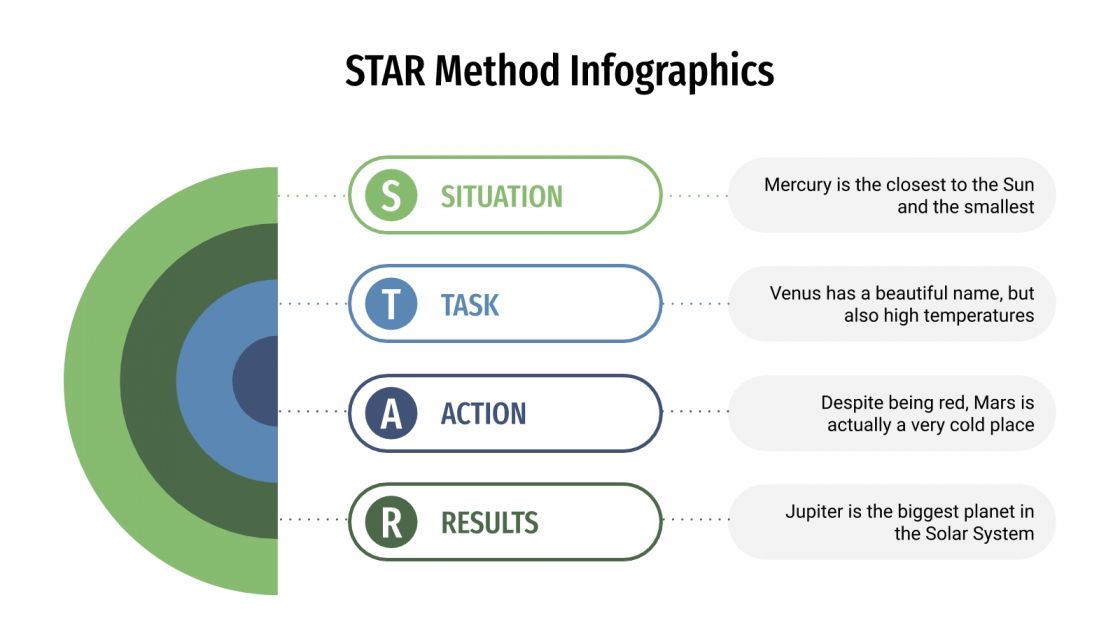 STAR Method Infographics

S SITUATION

Mercury is the closest to the Sun and the smallest

T TASK

Venus has a beautiful name, but also high temperatures

A ACTION

Despite being red, Mars is actually a very cold place

R RESULTS

Jupiter is the biggest planet in the Solar System